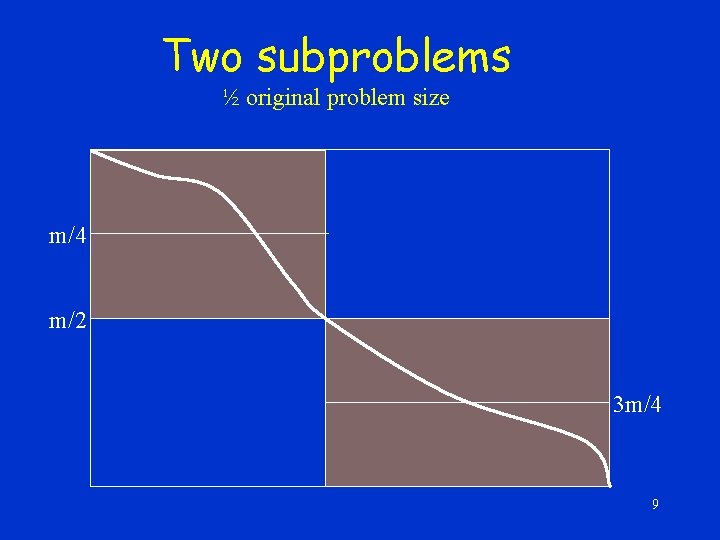 Two subproblems
½ original problem size

m/4
m/2
3m/4

9